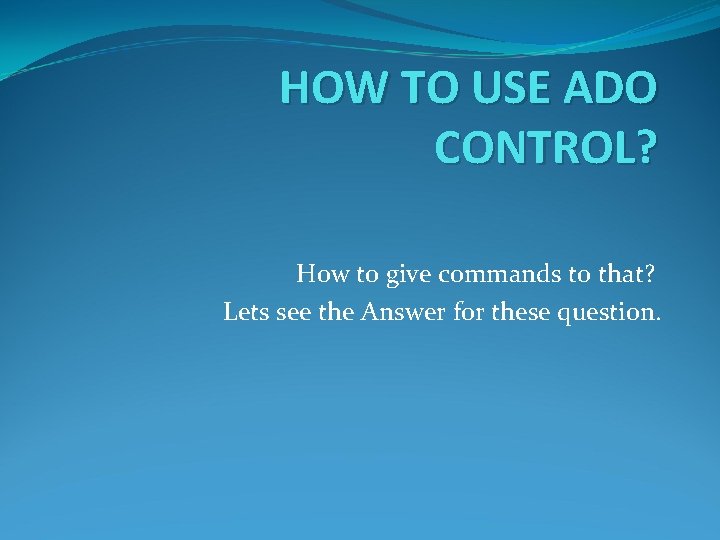 HOW TO USE ADO CONTROL?

How to give commands to that?
Lets see the Answer for these question.